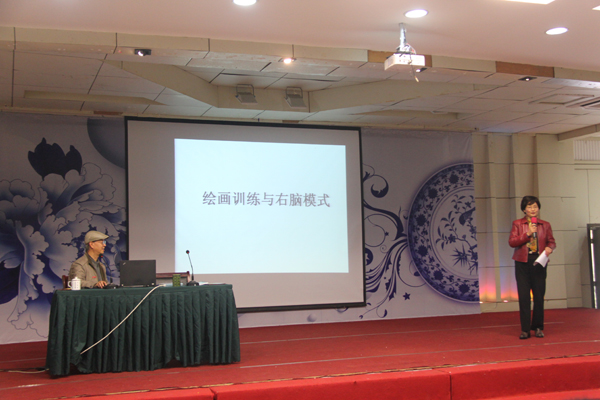 绘画训练与右脑模式